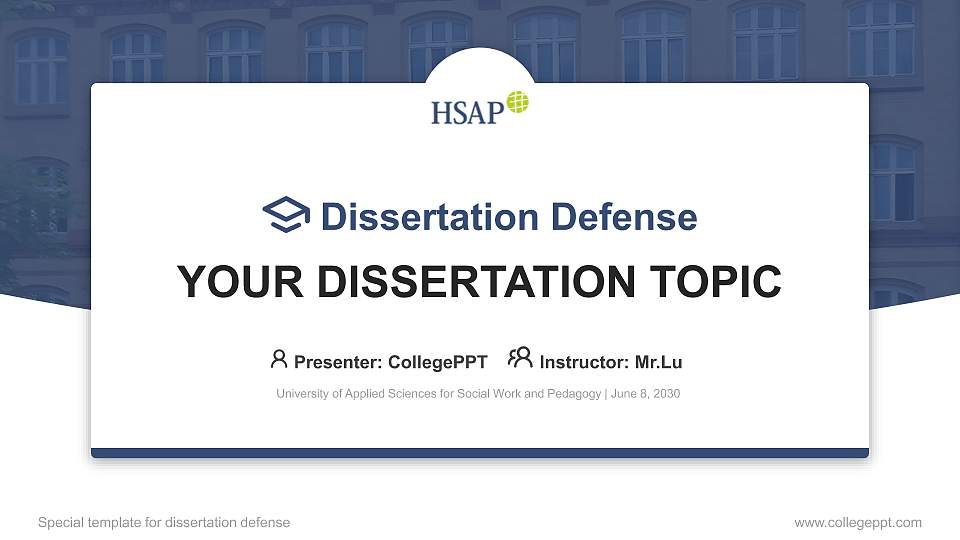 HSAP

Dissertation Defense

YOUR DISSERTATION TOPIC

Presenter: CollegePPT Instructor: Mr.Lu

University of Applied Sciences for Social Work and Pedagogy | June 8, 2030

Special template for dissertation defense

www.collegeppt.com